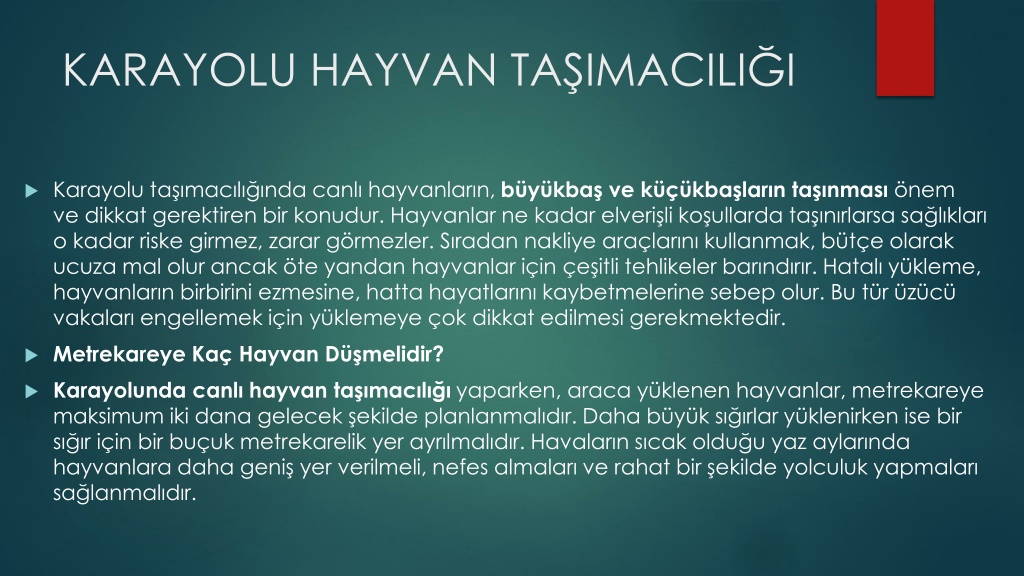 KARAYOLU HAYVAN TAŞIMACILIĞI

Karayolu taşımacılığında canlı hayvanların, büyükbaş ve küçükbaşların taşınması önem ve dikkat gerektiren bir konudur. Hayvanlar ne kadar elverişli koşullarda taşınırlarsa sağlıkları o kadar riske girmez, zarar görmezler. Sıradan nakliye araçlarını kullanmak, bütçe olarak ucuza mal olur ancak öte yandan hayvanlar için çeşitli tehlikeler barındırır. Hatalı yükleme, hayvanların birbirini ezmesine, hatta hayatlarını kaybetmelerine sebep olur. Bu tür üzücü vakaları engellemek için yüklemeye çok dikkat edilmesi gerekmektedir.

Metrekareye Kaç Hayvan Düşmelidir?

Karayolunda canlı hayvan taşımacılığı yaparken, araca yüklenen hayvanlar, metrekareye maksimum iki dana gelecek şekilde planlanmalıdır. Daha büyük sığırlar yüklenirken ise bir sığır için bir buçuk metrekarelik yer ayrılmalıdır. Havaların sıcak olduğu yaz aylarında hayvanlara daha geniş yer verilmeli, nefes almaları ve rahat bir şekilde yolculuk yapmaları sağlanmalıdır.